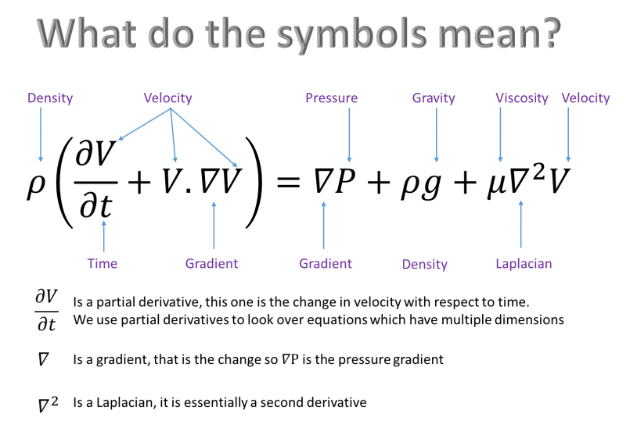 What do the symbols mean?

Density Velocity Pressure Gravity Viscosity Velocity

$\rho\left(\frac{\partial V}{\partial t} + V.\nabla V\right) = \nabla P + \rho g + \mu\nabla^2 V$

Time Gradient Gradient Density Laplacian

$\frac{\partial V}{\partial t}$ Is a partial derivative, this one is the change in velocity with respect to time. We use partial derivatives to look over equations which have multiple dimensions

$\nabla$ Is a gradient, that is the change so $\nabla P$ is the pressure gradient

$\nabla^2$ Is a Laplacian, it is essentially a second derivative